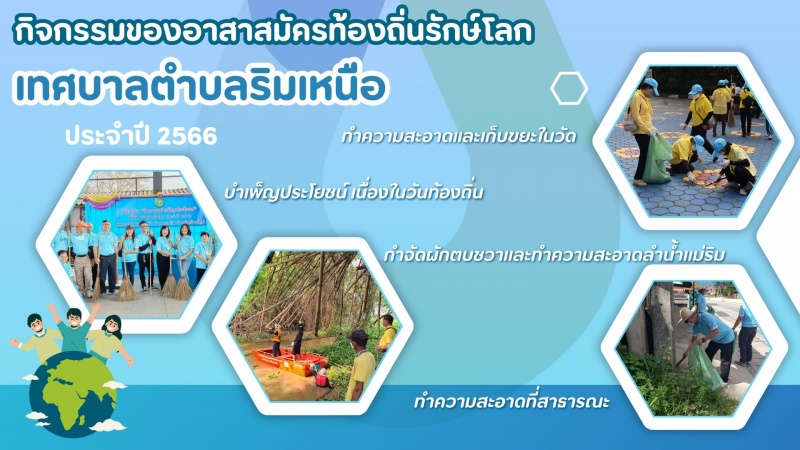 กิจกรรมของอาสาสมัครท้องถิ่นรักษ์โลก
เทศบาลตำบลริมเหนือ
ประจำปี 2566

ทำความสะอาดและเก็บขยะในวัด

บำเพ็ญประโยชน์ เนื่องในวันท้องถิ่น

กำจัดผักตบชวาและทำความสะอาดลำน้ำแม่ริม

ทำความสะอาดที่สาธารณะ